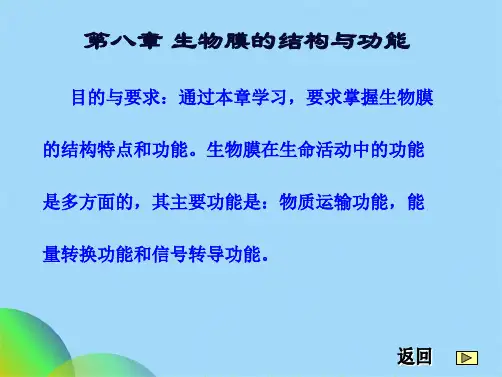 第八章 生物膜的结构与功能

目的与要求：通过本章学习，要求掌握生物膜的结构特点和功能。生物膜在生命活动中的功能是多方面的，其主要功能是：物质运输功能，能量转换功能和信号转导功能。

返回